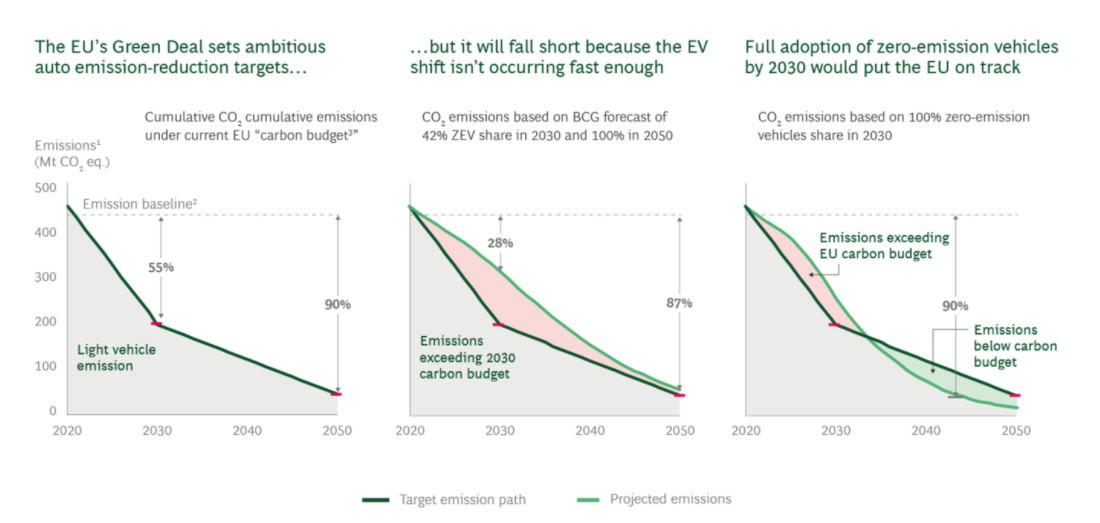 The EU's Green Deal sets ambitious auto emission-reduction targets…

Cumulative $CO_2$ cumulative emissions under current EU "carbon budget³"

Emissions¹ (Mt $CO_2$ eq.)

500
400
300
200
100
0

Emission baseline²

55%

90%

Light vehicle emission

2020 2030 2040 2050

…but it will fall short because the EV shift isn't occurring fast enough

$CO_2$ emissions based on BCG forecast of 42% ZEV share in 2030 and 100% in 2050

28%

87%

Emissions exceeding 2030 carbon budget

2020 2030 2040 2050

Full adoption of zero-emission vehicles by 2030 would put the EU on track

$CO_2$ emissions based on 100% zero-emission vehicles share in 2030

Emissions exceeding EU carbon budget

90%

Emissions below carbon budget

2020 2030 2040 2050

Target emission path

Projected emissions